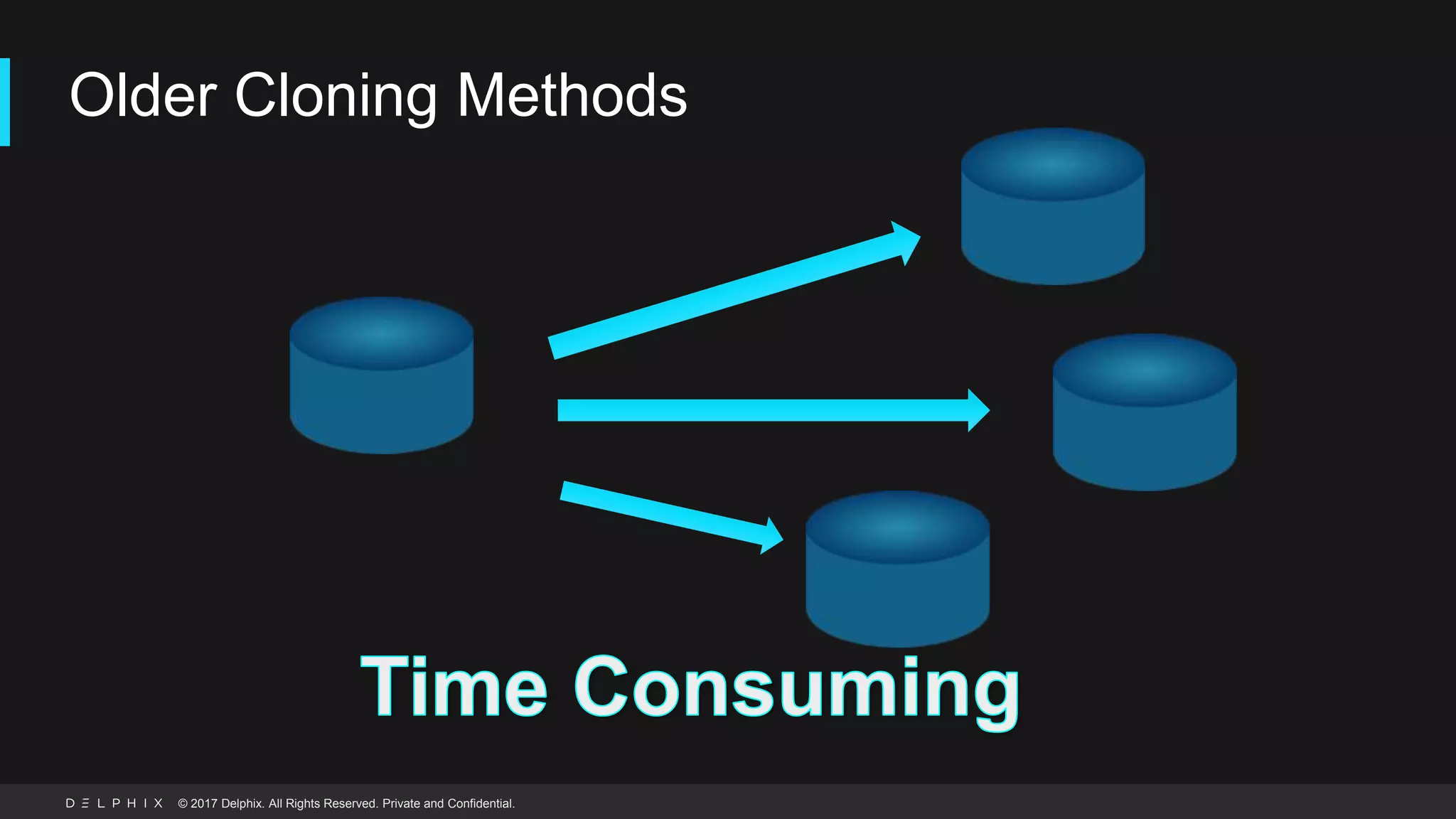 Older Cloning Methods

Time Consuming

DELPHIX © 2017 Delphix. All Rights Reserved. Private and Confidential.